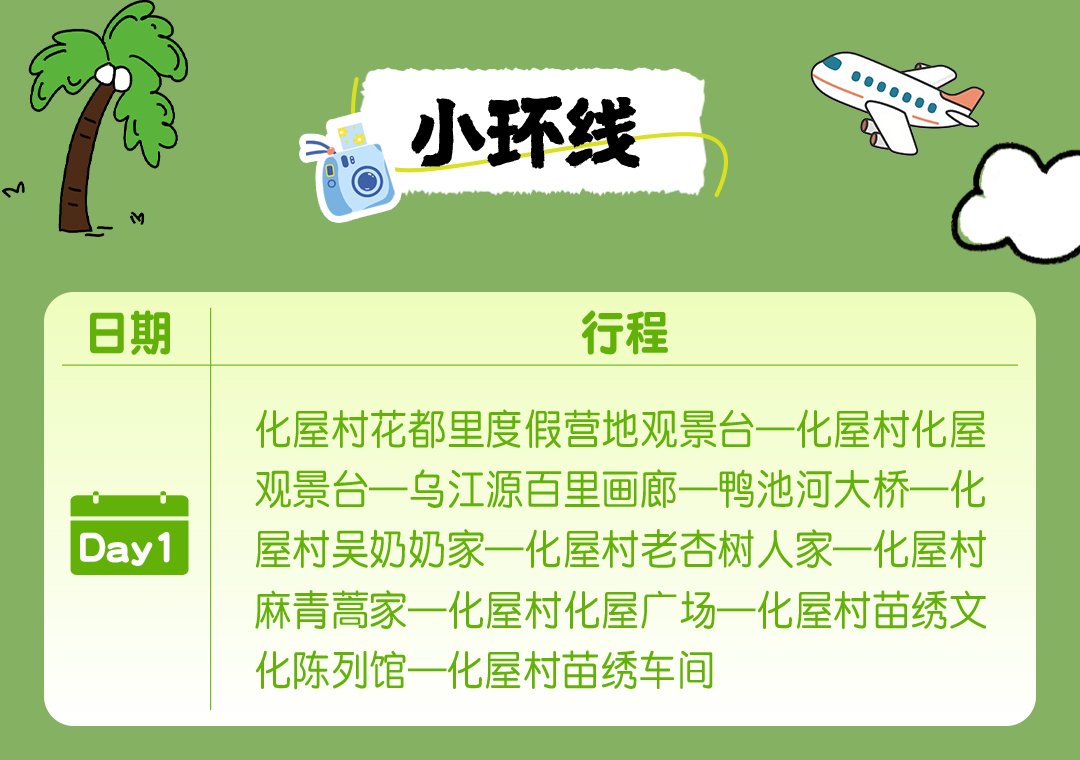 小环线

| 日期 | 行程 |
|---|---|
| Day1 | 化屋村花都里度假营地观景台—化屋村化屋观景台—乌江源百里画廊—鸭池河大桥—化屋村吴奶奶家—化屋村老杏树人家—化屋村麻青蒿家—化屋村化屋广场—化屋村苗绣文化陈列馆—化屋村苗绣车间 |